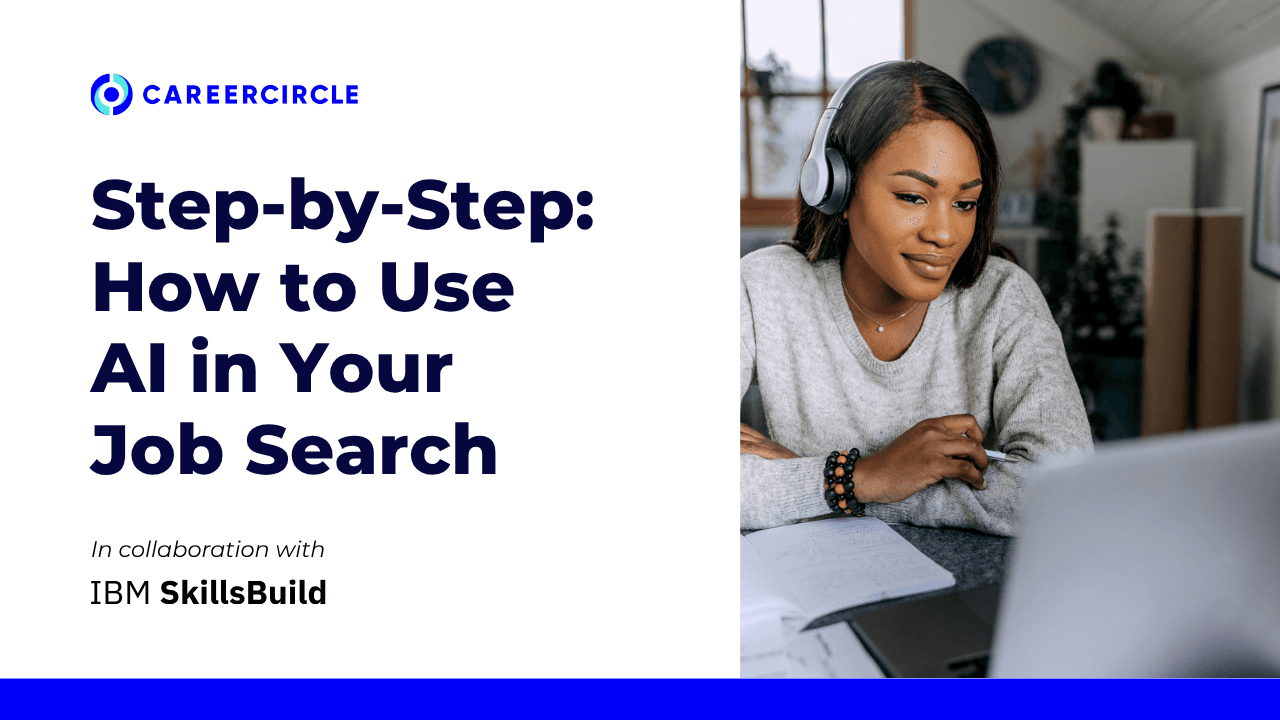 CAREERCIRCLE

Step-by-Step: How to Use AI in Your Job Search

In collaboration with

IBM SkillsBuild